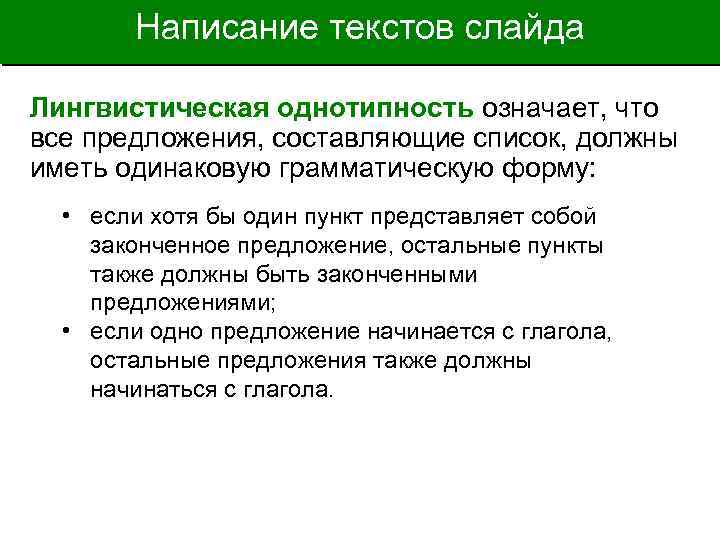 Написание текстов слайда

Лингвистическая однотипность означает, что все предложения, составляющие список, должны иметь одинаковую грамматическую форму:

• если хотя бы один пункт представляет собой законченное предложение, остальные пункты также должны быть законченными предложениями;
• если одно предложение начинается с глагола, остальные предложения также должны начинаться с глагола.